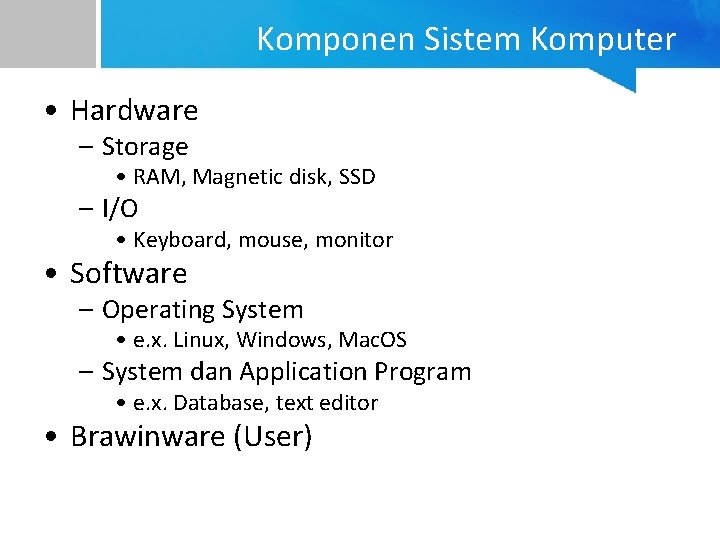 Komponen Sistem Komputer

• Hardware
  – Storage
    • RAM, Magnetic disk, SSD
  – I/O
    • Keyboard, mouse, monitor
• Software
  – Operating System
    • e.x. Linux, Windows, MacOS
  – System dan Application Program
    • e.x. Database, text editor
• Brawinware (User)